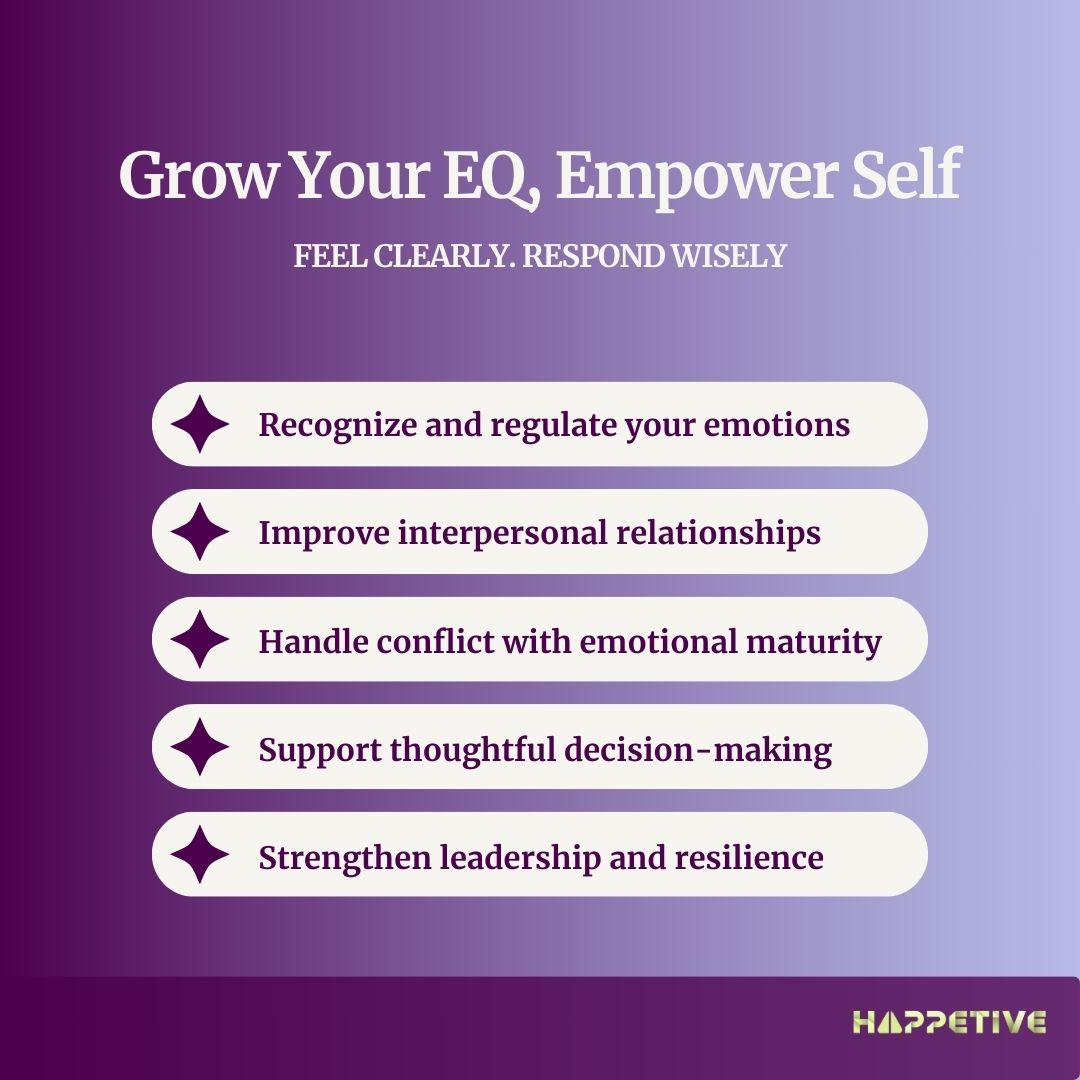 Grow Your EQ, Empower Self

FEEL CLEARLY. RESPOND WISELY

Recognize and regulate your emotions

Improve interpersonal relationships

Handle conflict with emotional maturity

Support thoughtful decision-making

Strengthen leadership and resilience

HAPPETIVE